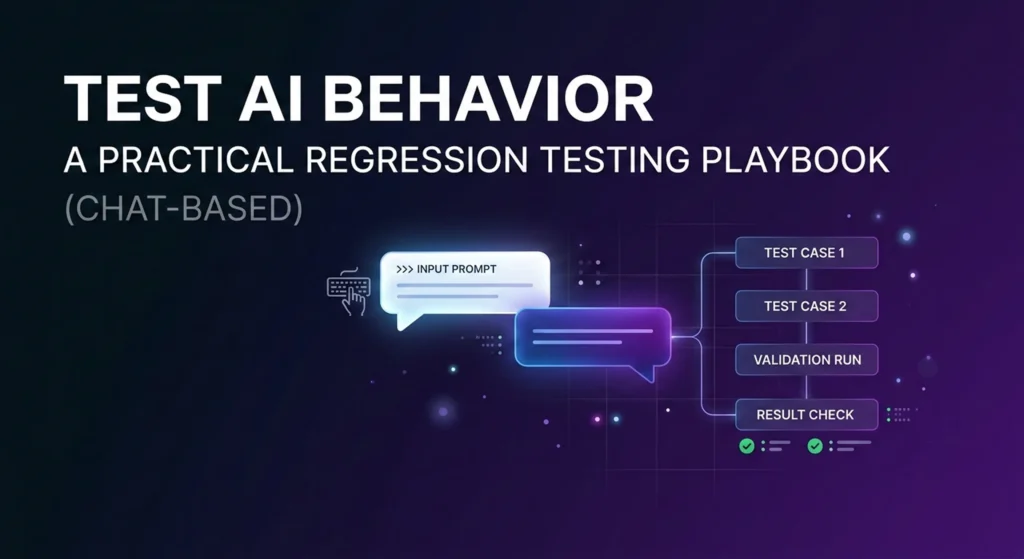 TEST AI BEHAVIOR
A PRACTICAL REGRESSION TESTING PLAYBOOK
(CHAT-BASED)

>>> INPUT PROMPT

TEST CASE 1
TEST CASE 2
VALIDATION RUN
RESULT CHECK